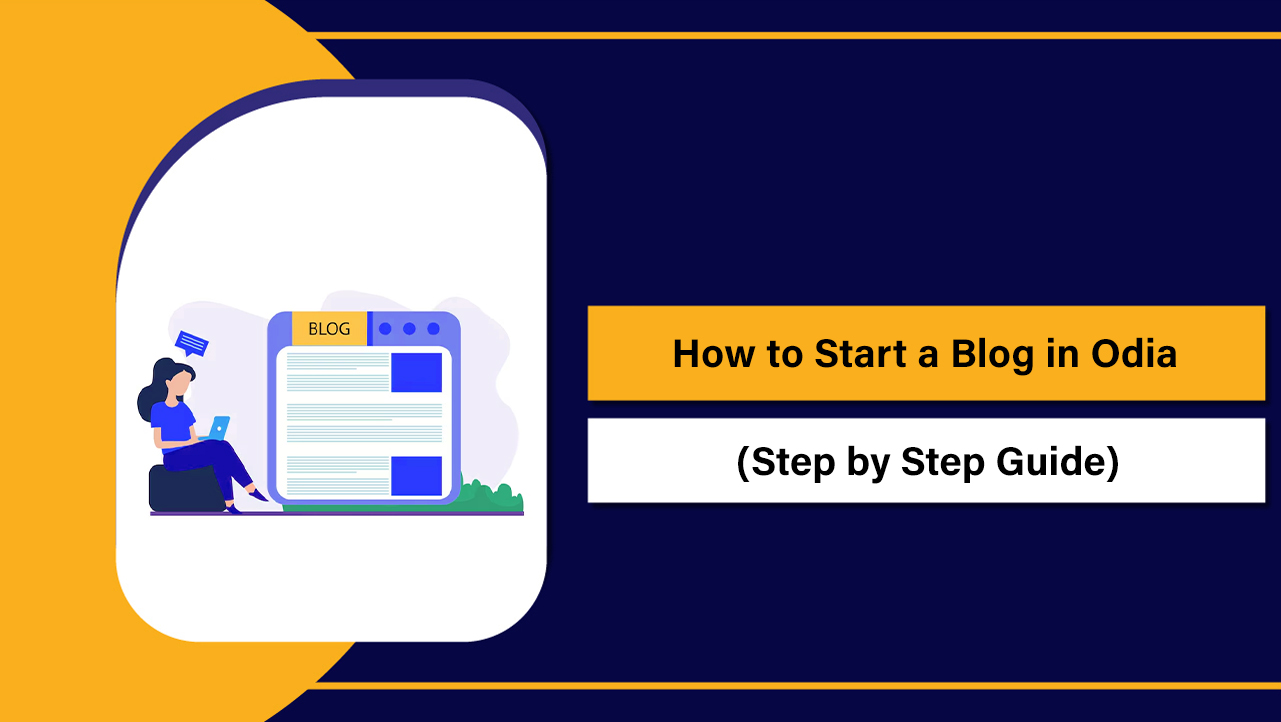 BLOG

How to Start a Blog in Odia

(Step by Step Guide)